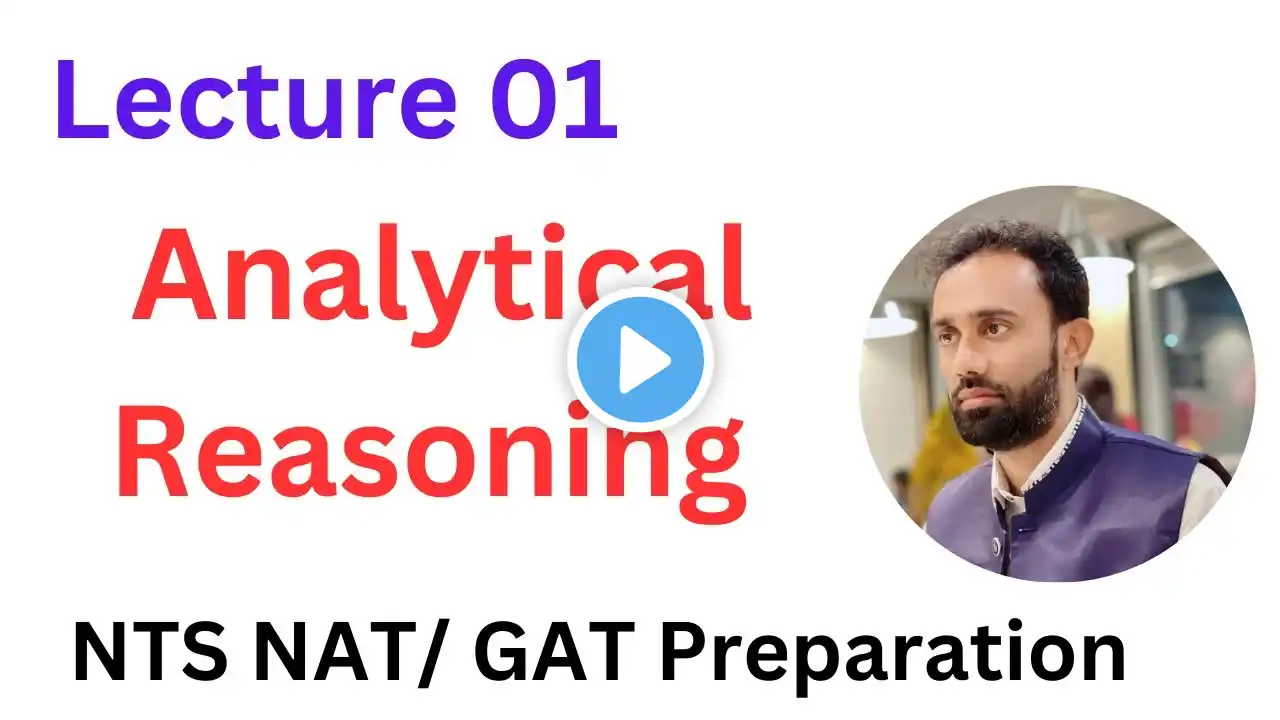 Lecture 01

Analytical Reasoning

NTS NAT/ GAT Preparation